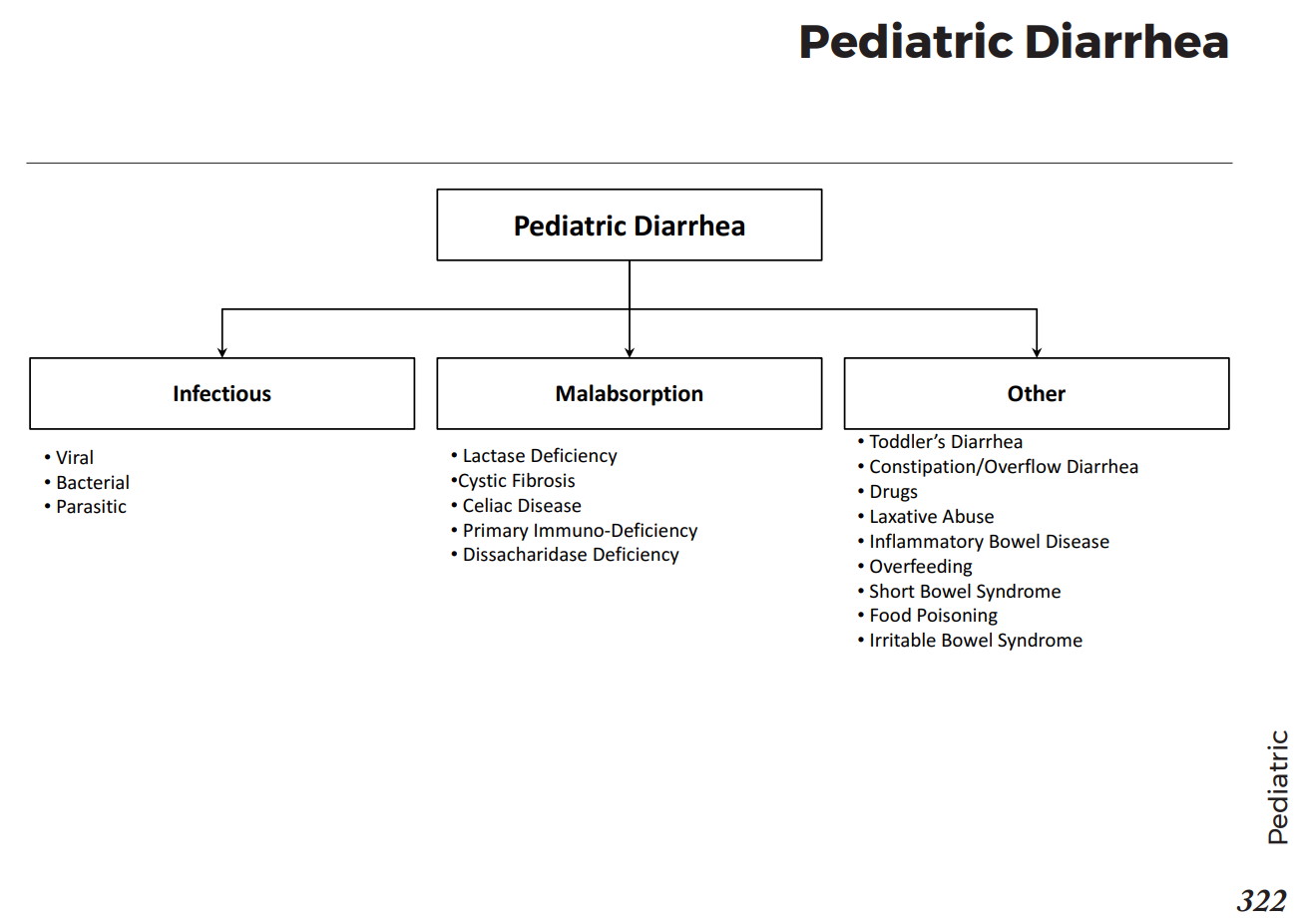 Pediatric Diarrhea

Pediatric Diarrhea

Infectious

• Viral
• Bacterial
• Parasitic

Malabsorption

• Lactase Deficiency
•Cystic Fibrosis
• Celiac Disease
• Primary Immuno-Deficiency
• Dissacharidase Deficiency

Other

• Toddler's Diarrhea
• Constipation/Overflow Diarrhea
• Drugs
• Laxative Abuse
• Inflammatory Bowel Disease
• Overfeeding
• Short Bowel Syndrome
• Food Poisoning
• Irritable Bowel Syndrome

Pediatric

322